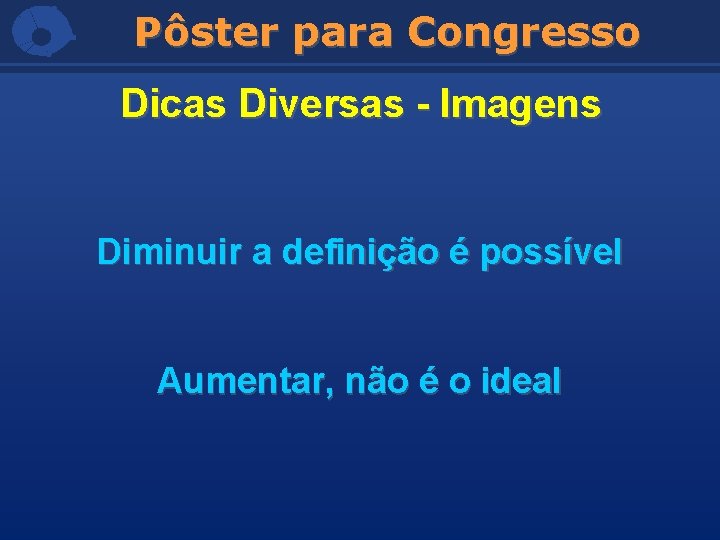 Pôster para Congresso

Dicas Diversas - Imagens

Diminuir a definição é possível

Aumentar, não é o ideal